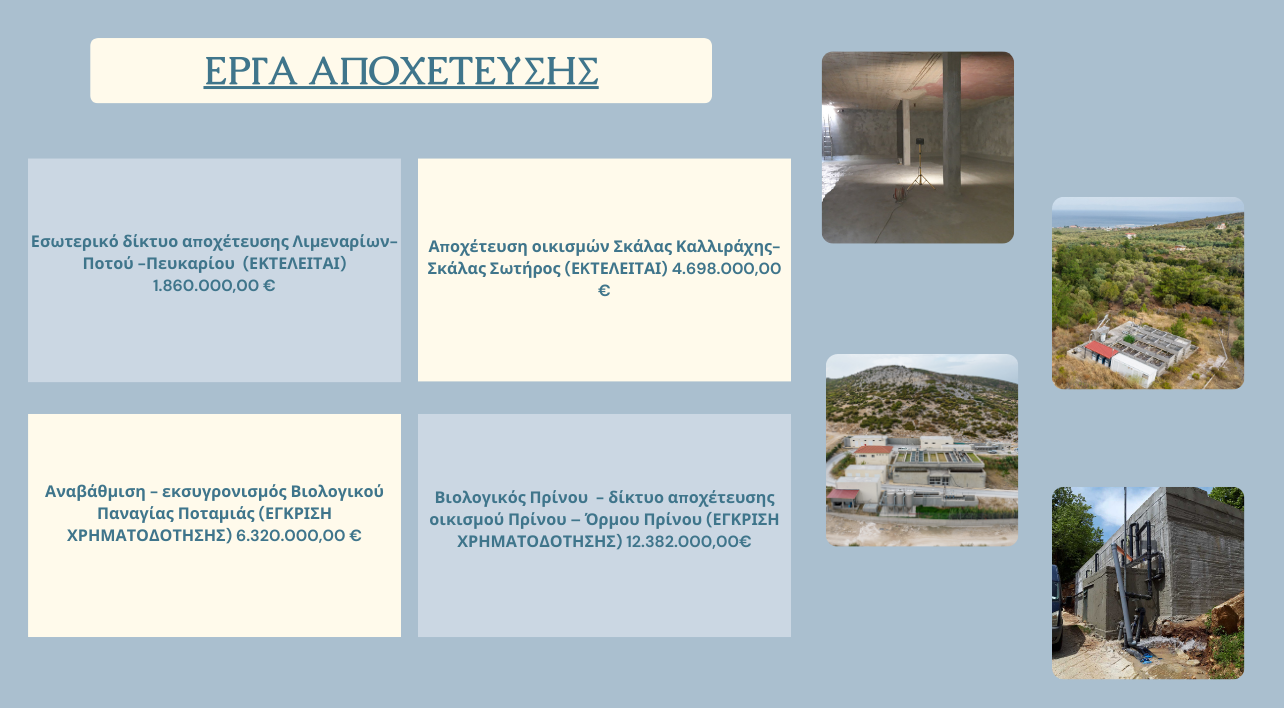 ΕΡΓΑ ΑΠΟΧΕΤΕΥΣΗΣ

Εσωτερικό δίκτυο αποχέτευσης Λιμεναρίων-Ποτού -Πευκαρίου (ΕΚΤΕΛΕΙΤΑΙ) 1.860.000,00 €

Αποχέτευση οικισμών Σκάλας Καλλιράχης-Σκάλας Σωτήρος (ΕΚΤΕΛΕΙΤΑΙ) 4.698.000,00 €

Αναβάθμιση - εκσυγρονισμός Βιολογικού Παναγίας Ποταμιάς (ΕΓΚΡΙΣΗ ΧΡΗΜΑΤΟΔΟΤΗΣΗΣ) 6.320.000,00 €

Βιολογικός Πρίνου - δίκτυο αποχέτευσης οικισμού Πρίνου – Όρμου Πρίνου (ΕΓΚΡΙΣΗ ΧΡΗΜΑΤΟΔΟΤΗΣΗΣ) 12.382.000,00€